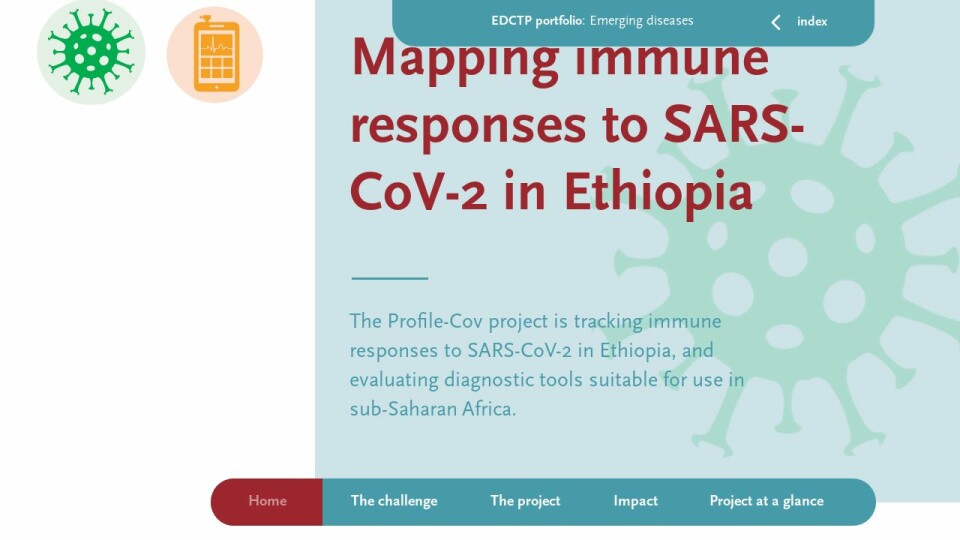 EDCTP portfolio: Emerging diseases

index

Mapping immune responses to SARS-CoV-2 in Ethiopia

The Profile-Cov project is tracking immune responses to SARS-CoV-2 in Ethiopia, and evaluating diagnostic tools suitable for use in sub-Saharan Africa.

Home

The challenge

The project

Impact

Project at a glance